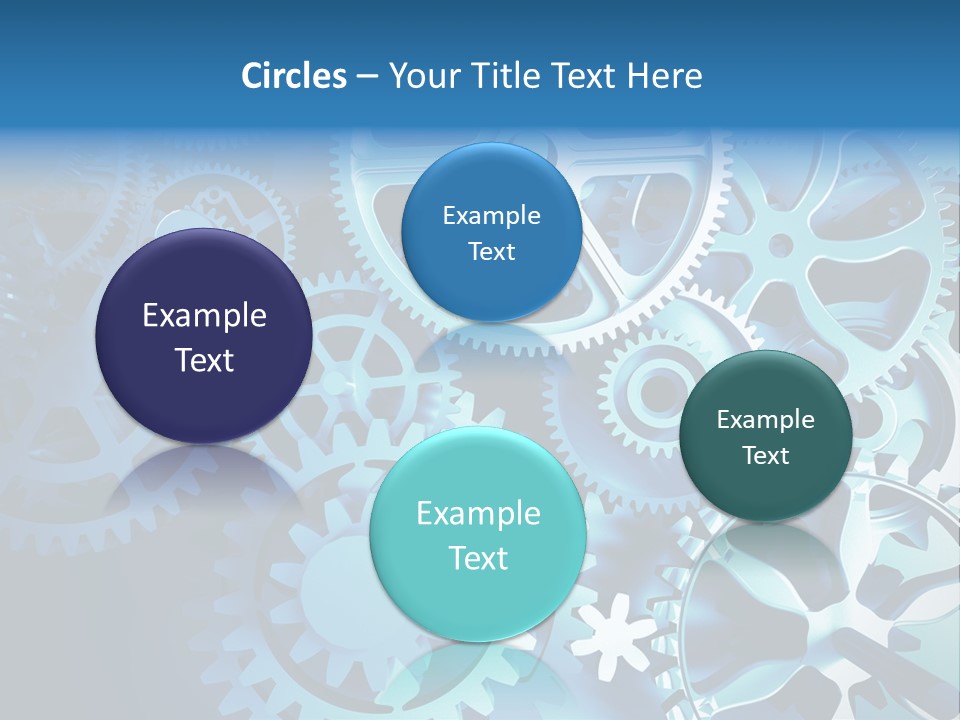 Circles – Your Title Text Here

Example Text

Example Text

Example Text

Example Text